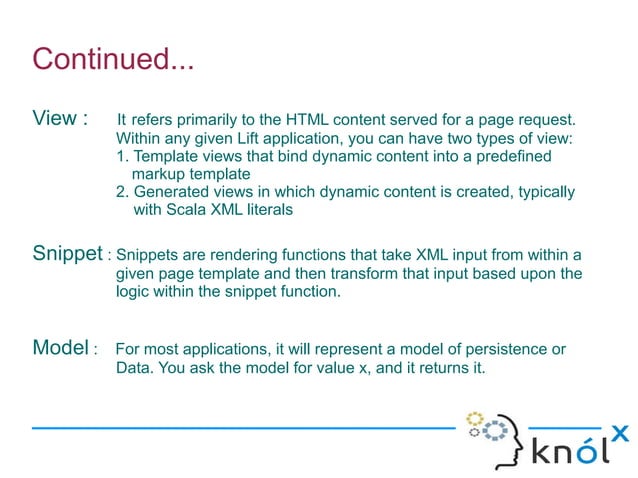 Continued...

View : It refers primarily to the HTML content served for a page request. Within any given Lift application, you can have two types of view:
1. Template views that bind dynamic content into a predefined markup template
2. Generated views in which dynamic content is created, typically with Scala XML literals

Snippet : Snippets are rendering functions that take XML input from within a given page template and then transform that input based upon the logic within the snippet function.

Model : For most applications, it will represent a model of persistence or Data. You ask the model for value x, and it returns it.

knólx